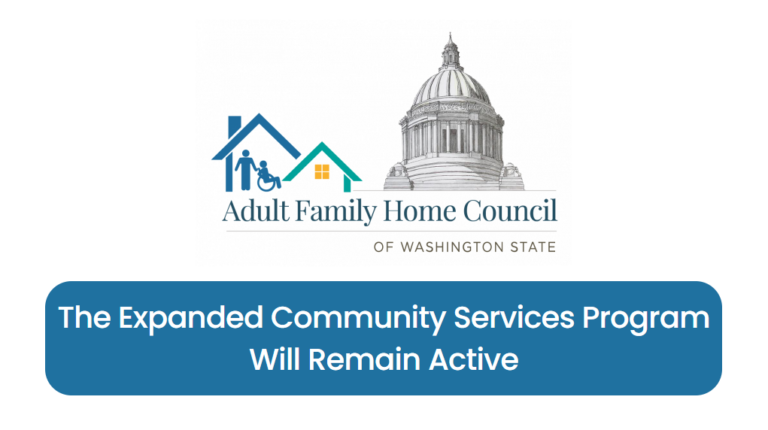 Adult Family Home Council
OF WASHINGTON STATE

The Expanded Community Services Program Will Remain Active